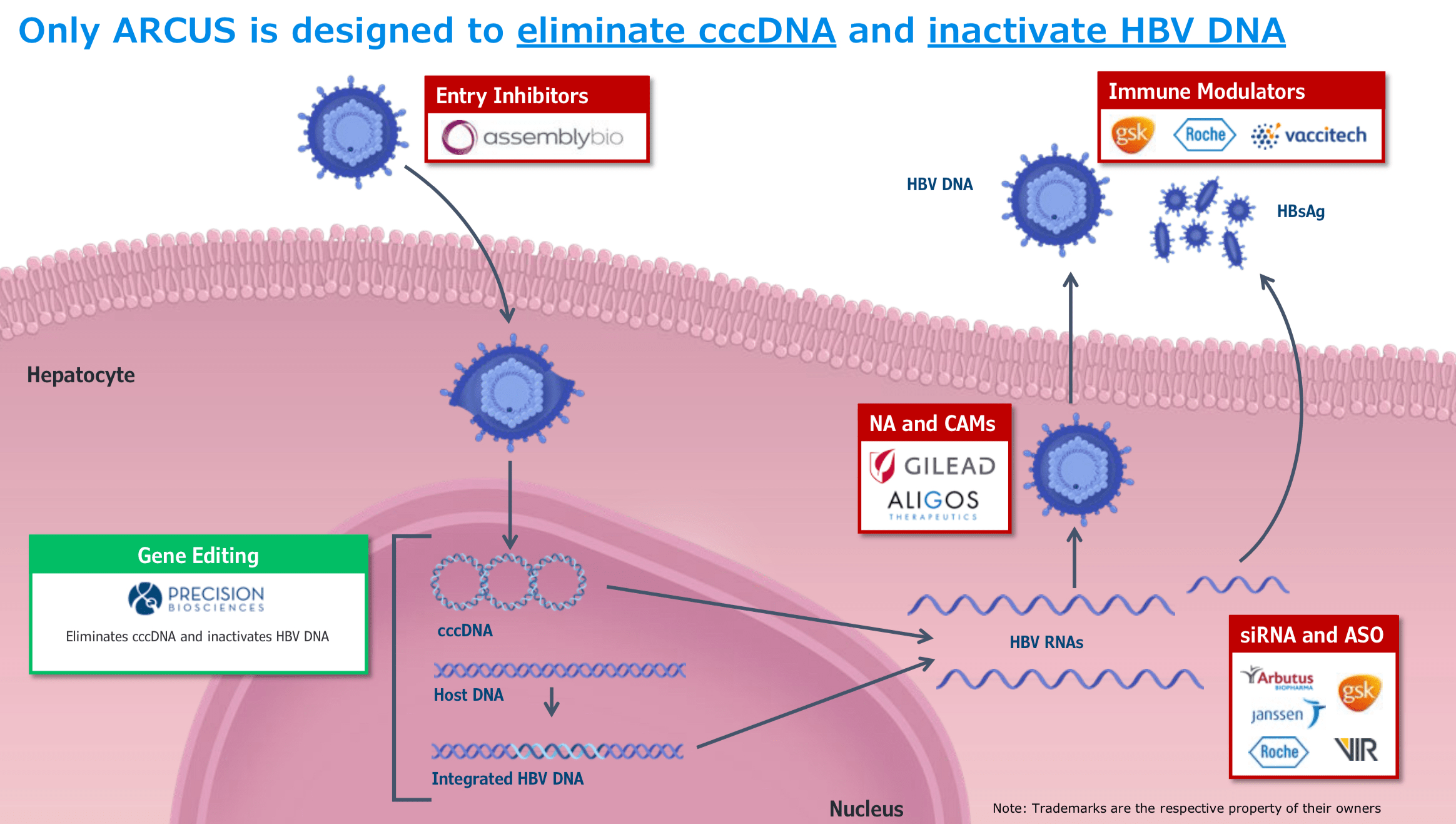 Only ARCUS is designed to eliminate cccDNA and inactivate HBV DNA

Entry Inhibitors
assemblybio

Immune Modulators
gsk Roche vaccitech

HBV DNA

HBsAg

Hepatocyte

NA and CAMs
GILEAD
ALIGOS THERAPEUTICS

Gene Editing
PRECISION BIOSCIENCES
Eliminates cccDNA and inactivates HBV DNA

cccDNA

Host DNA

Integrated HBV DNA

HBV RNAs

siRNA and ASO
Arbutus BIOPHARMA
gsk
janssen
Roche
VIR

Nucleus

Note: Trademarks are the respective property of their owners